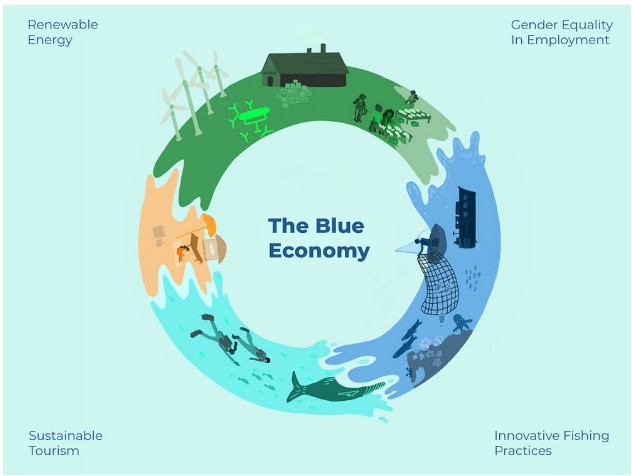 Renewable Energy

Gender Equality In Employment

The Blue Economy

Sustainable Tourism

Innovative Fishing Practices